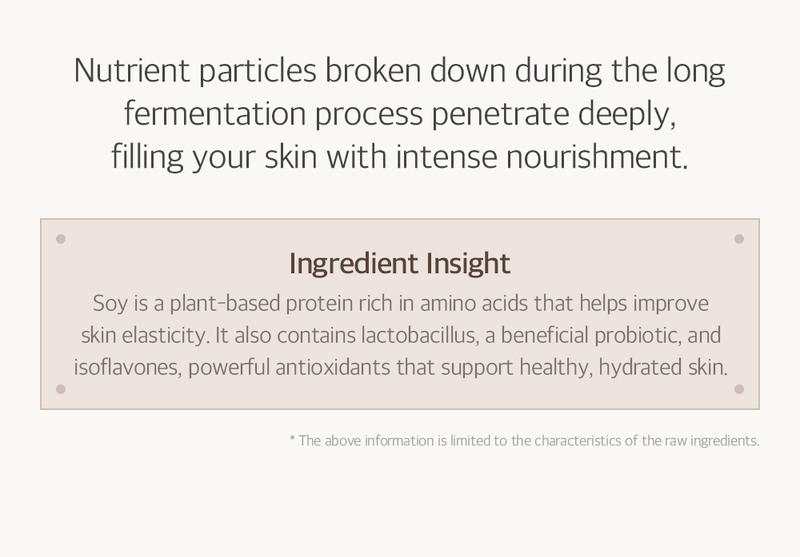 Nutrient particles broken down during the long fermentation process penetrate deeply, filling your skin with intense nourishment.

Ingredient Insight

Soy is a plant-based protein rich in amino acids that helps improve skin elasticity. It also contains lactobacillus, a beneficial probiotic, and isoflavones, powerful antioxidants that support healthy, hydrated skin.

* The above information is limited to the characteristics of the raw ingredients.